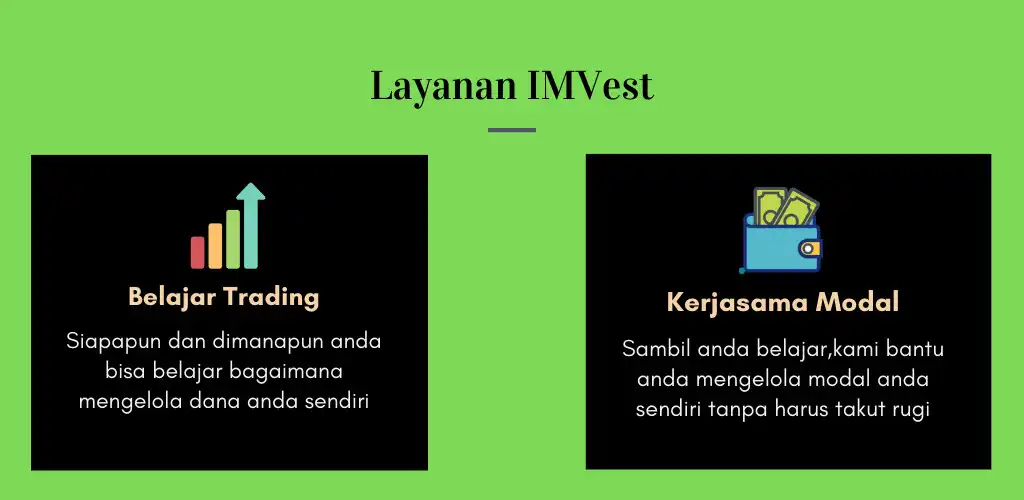 Layanan IMVest

Belajar Trading

Siapapun dan dimanapun anda bisa belajar bagaimana mengelola dana anda sendiri

Kerjasama Modal

Sambil anda belajar,kami bantu anda mengelola modal anda sendiri tanpa harus takut rugi